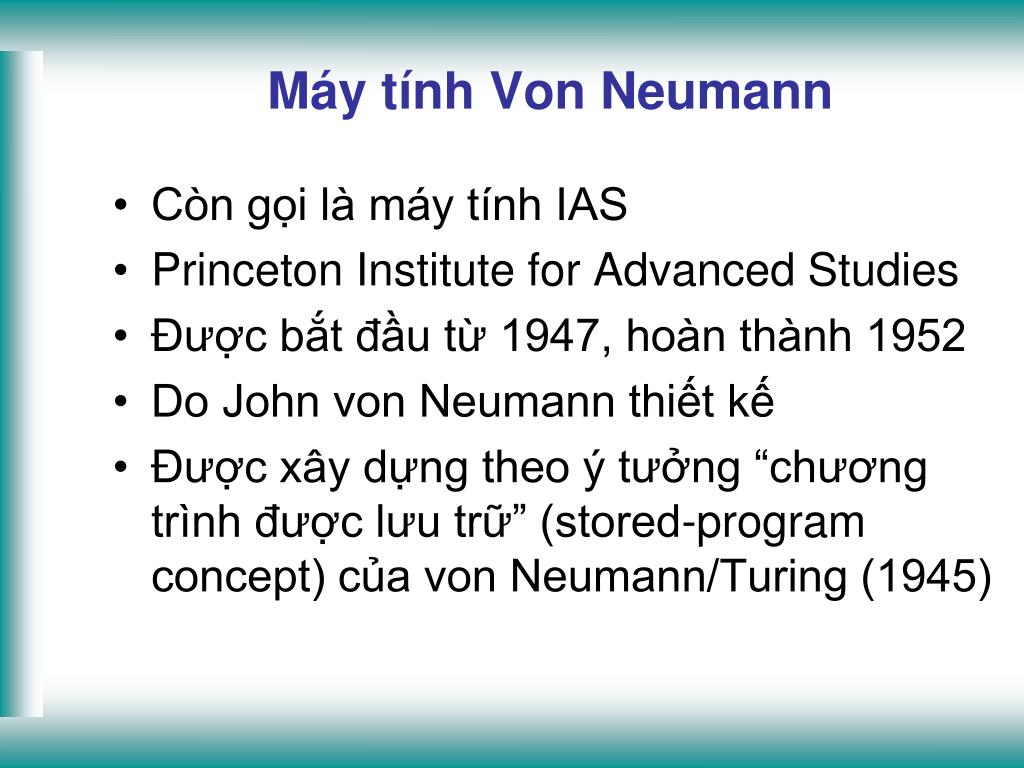 Máy tính Von Neumann

• Còn gọi là máy tính IAS
• Princeton Institute for Advanced Studies
• Được bắt đầu từ 1947, hoàn thành 1952
• Do John von Neumann thiết kế
• Được xây dựng theo ý tưởng “chương trình được lưu trữ” (stored-program concept) của von Neumann/Turing (1945)